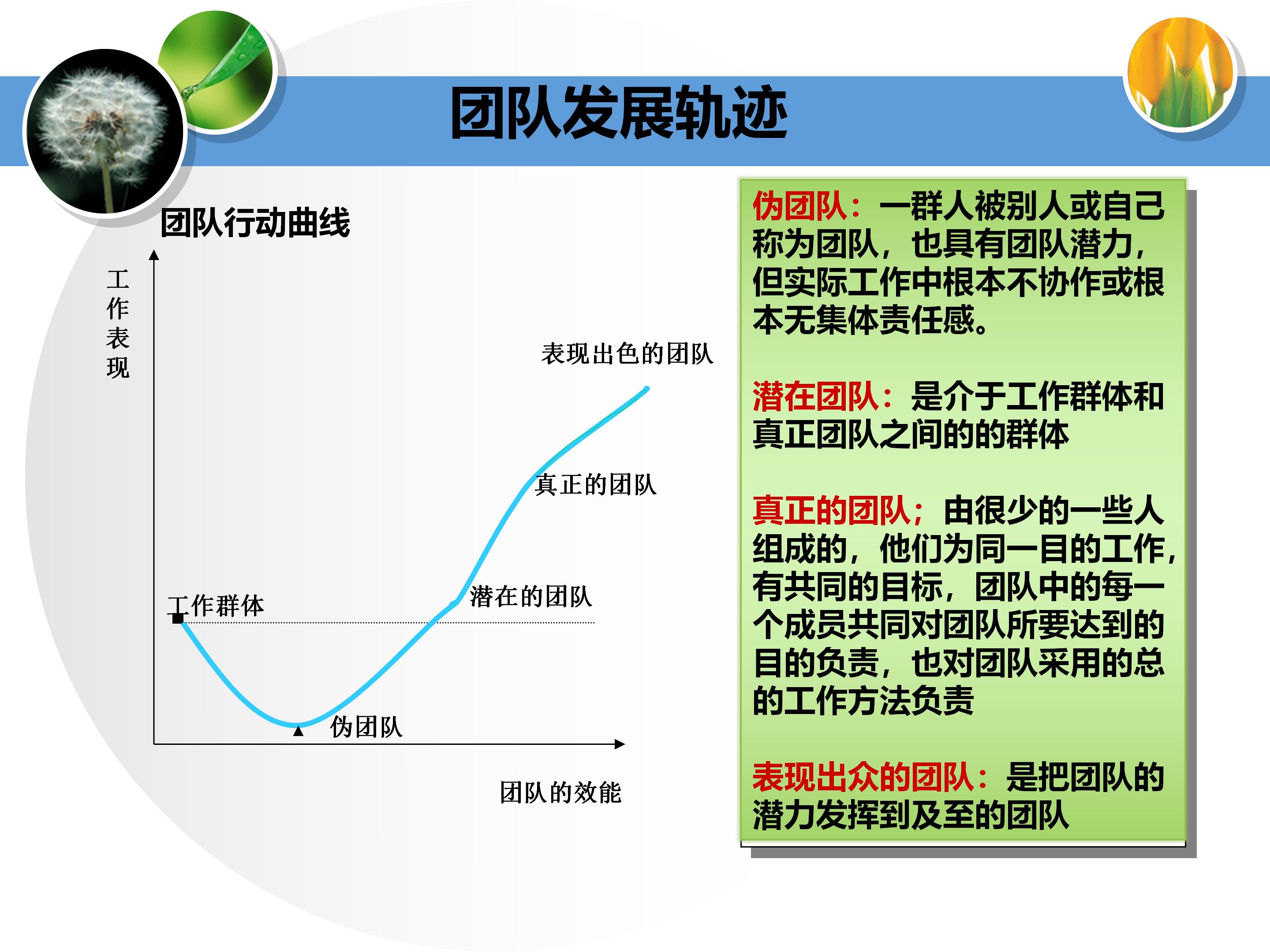 团队发展轨迹

团队行动曲线

工作表现

表现出色的团队

真正的团队

潜在的团队

工作群体

伪团队

团队的效能

伪团队：一群人被别人或自己称为团队，也具有团队潜力，但实际工作中根本不协作或根本无集体责任感。

潜在团队：是介于工作群体和真正团队之间的的群体

真正的团队；由很少的一些人组成的，他们为同一目的工作，有共同的目标，团队中的每一个成员共同对团队所要达到的目的负责，也对团队采用的总的工作方法负责

表现出众的团队：是把团队的潜力发挥到及至的团队